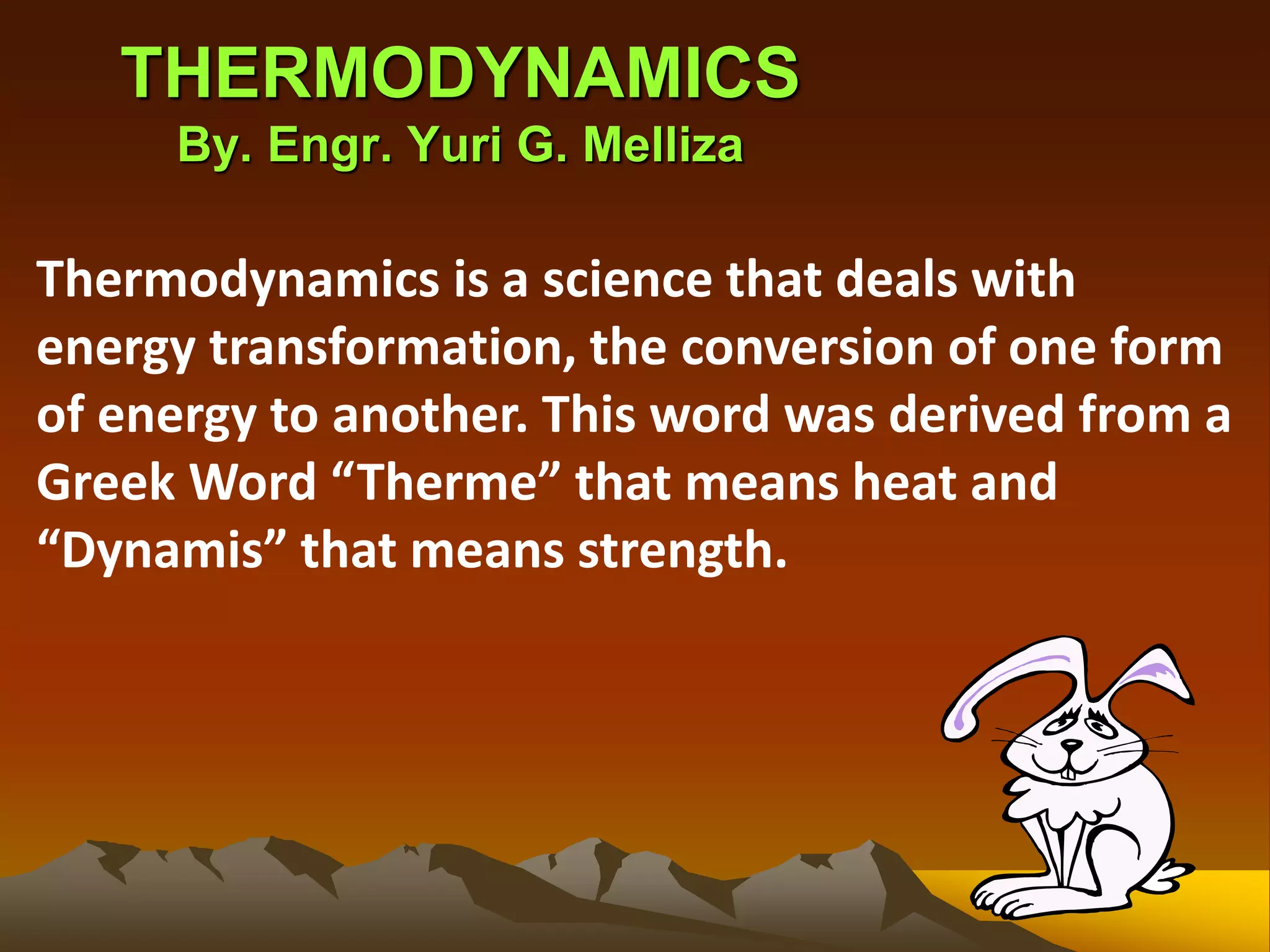 THERMODYNAMICS
By. Engr. Yuri G. Melliza

Thermodynamics is a science that deals with energy transformation, the conversion of one form of energy to another. This word was derived from a Greek Word “Therme” that means heat and “Dynamis” that means strength.